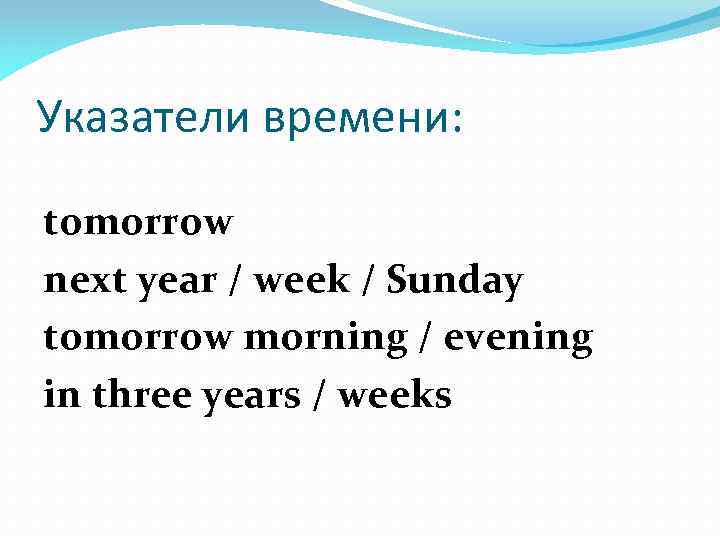 Указатели времени:

tomorrow
next year / week / Sunday
tomorrow morning / evening
in three years / weeks